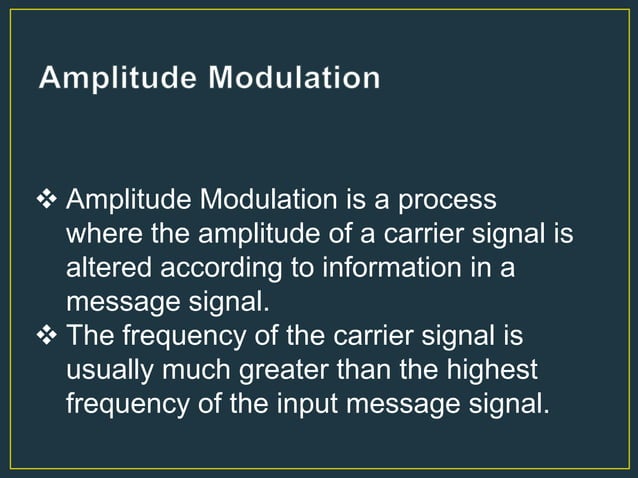 Amplitude Modulation

❖ Amplitude Modulation is a process where the amplitude of a carrier signal is altered according to information in a message signal.

❖ The frequency of the carrier signal is usually much greater than the highest frequency of the input message signal.